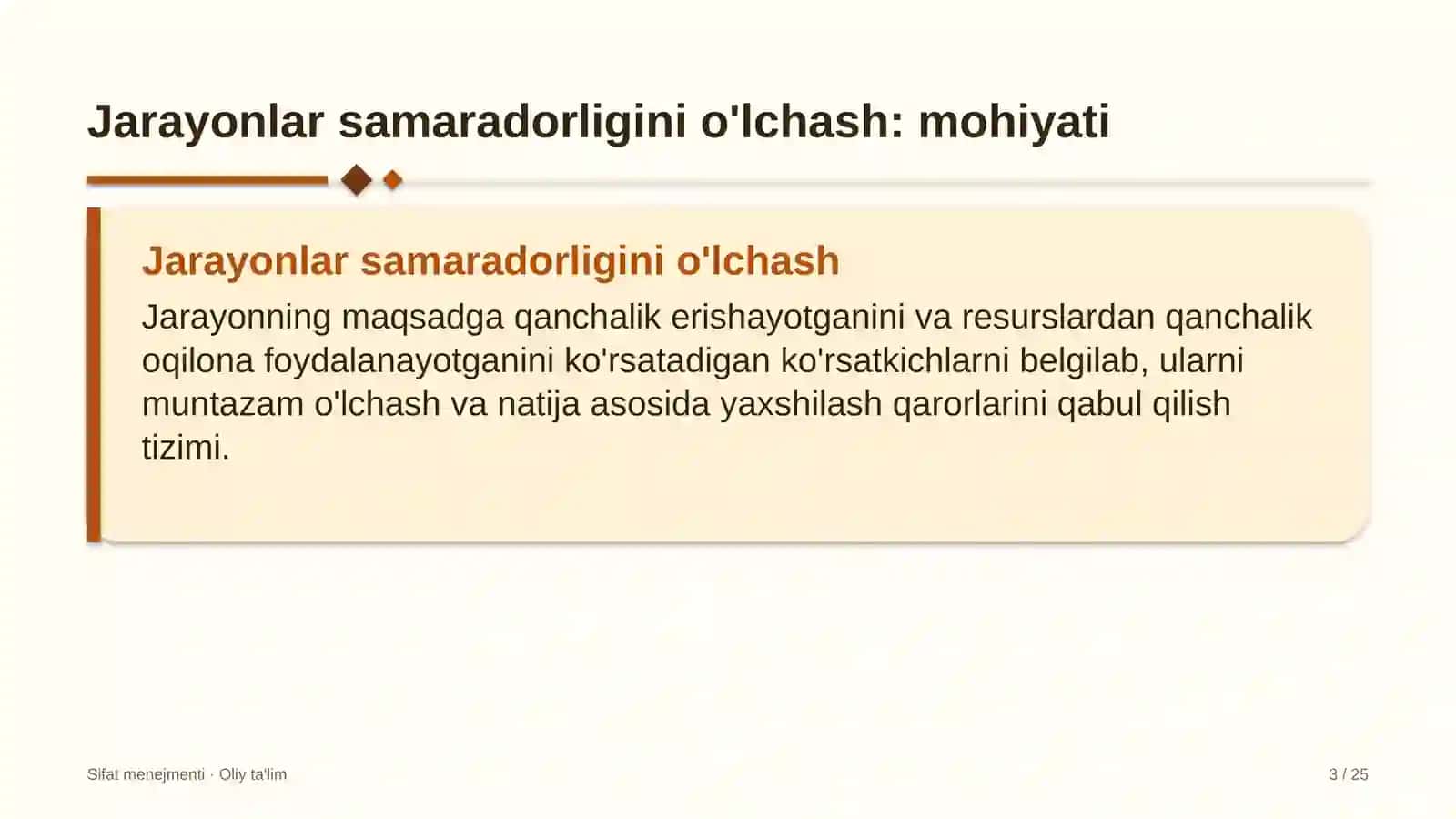 Jarayonlar samaradorligini o'lchash: mohiyati

Jarayonlar samaradorligini o'lchash

Jarayonning maqsadga qanchalik erishayotganini va resurslardan qanchalik oqilona foydalanayotganini ko'rsatadigan ko'rsatkichlarni belgilab, ularni muntazam o'lchash va natija asosida yaxshilash qarorlarini qabul qilish tizimi.

Sifat menejmenti · Oliy ta'lim

3 / 25